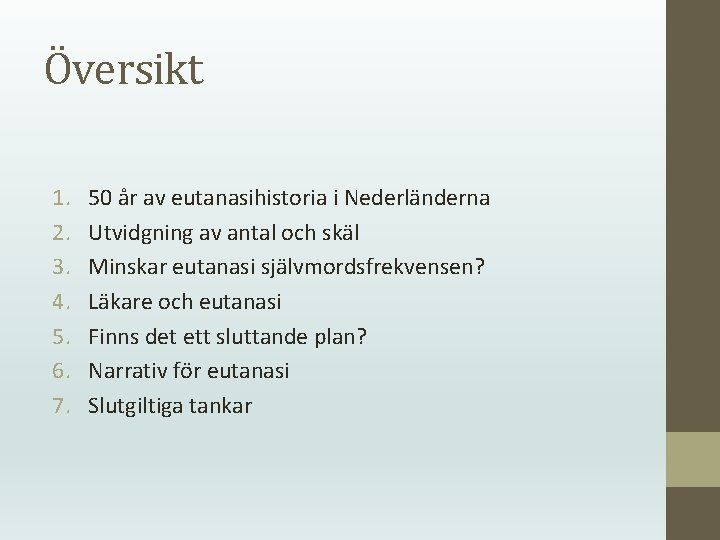 Översikt

1. 50 år av eutanasihistoria i Nederländerna
2. Utvidgning av antal och skäl
3. Minskar eutanasi självmordsfrekvensen?
4. Läkare och eutanasi
5. Finns det ett sluttande plan?
6. Narrativ för eutanasi
7. Slutgiltiga tankar